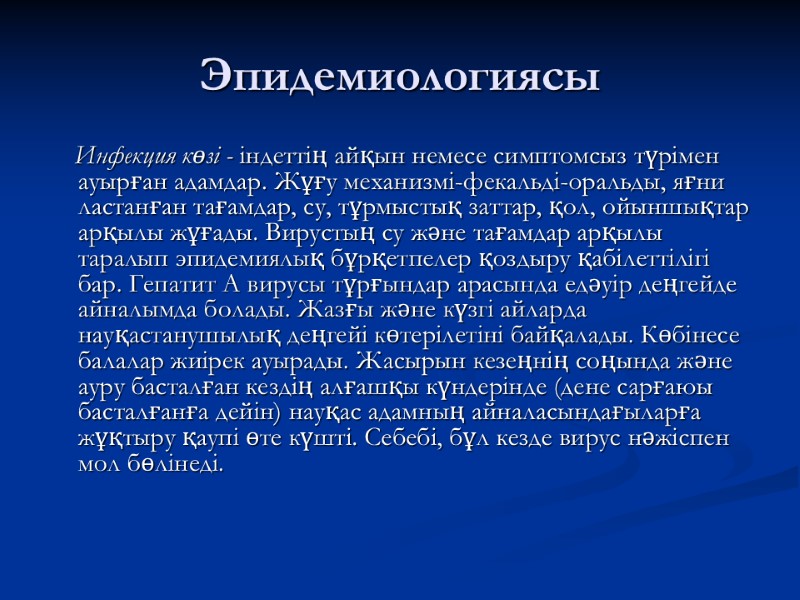 Эпидемиологиясы

Инфекция көзі - індеттің айқын немесе симптомсыз түрімен ауырған адамдар. Жұғу механизмі-фекальді-оральды, яғни ластанған тағамдар, су, тұрмыстық заттар, қол, ойыншықтар арқылы жұғады. Вирустың су және тағамдар арқылы таралып эпидемиялық бұрқетпелер қоздыру қабілеттілігі бар. Гепатит А вирусы тұрғындар арасында едәуір деңгейде айналымда болады. Жазғы және күзгі айларда науқастанушылық деңгейі көтерілетіні байқалады. Көбінесе балалар жиірек ауырады. Жасырын кезеңнің соңында және ауру басталған кездің алғашқы күндерінде (дене сарғаюы басталғанға дейін) науқас адамның айналасындағыларға жұқтыру қаупі өте күшті. Себебі, бұл кезде вирус нәжіспен мол бөлінеді.